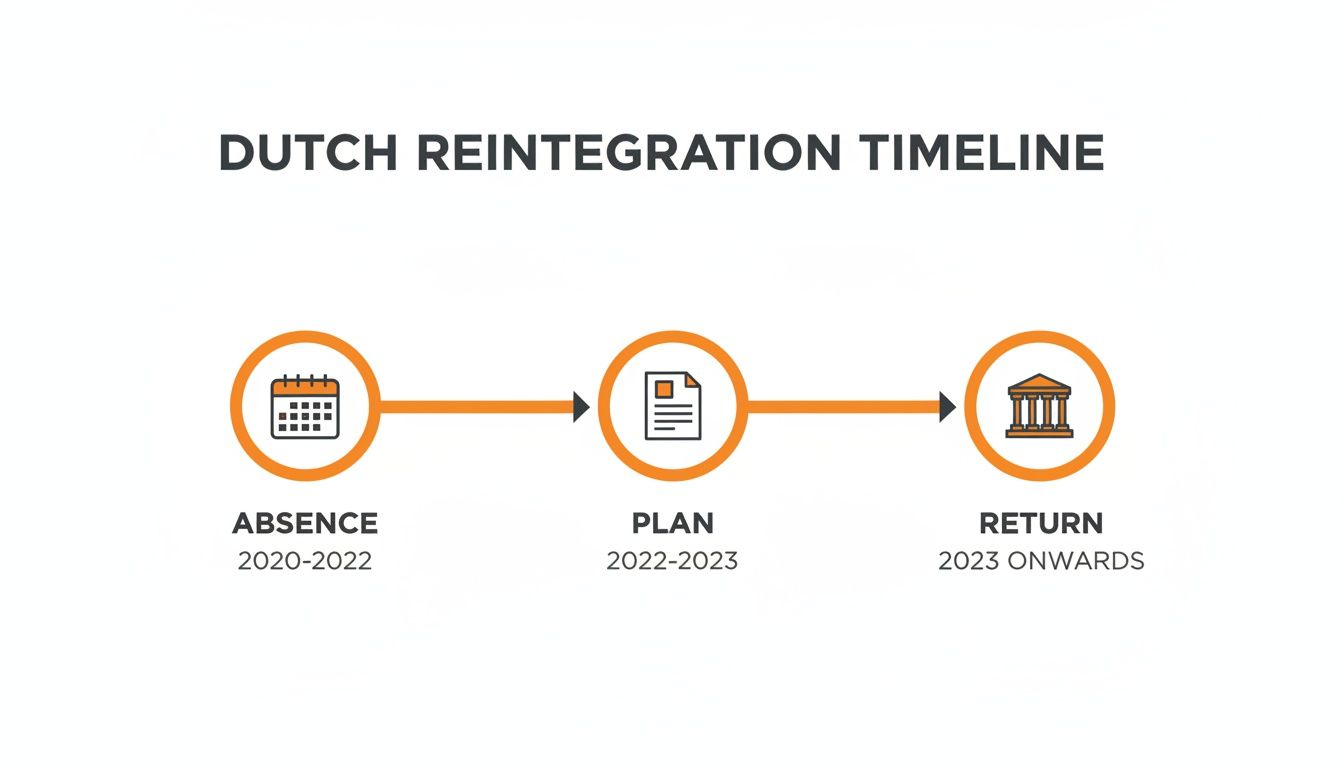 DUTCH REINTEGRATION TIMELINE

ABSENCE
2020-2022

PLAN
2022-2023

RETURN
2023 ONWARDS